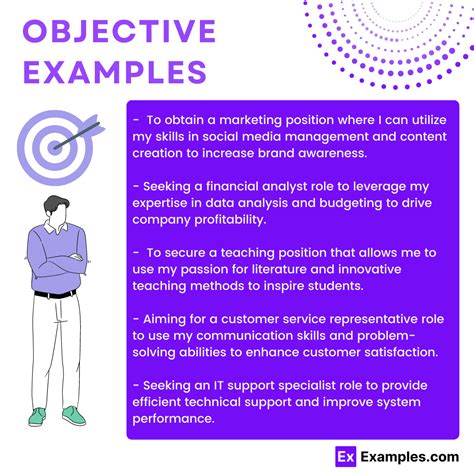 OBJECTIVE EXAMPLES

- To obtain a marketing position where I can utilize my skills in social media management and content creation to increase brand awareness.

- Seeking a financial analyst role to leverage my expertise in data analysis and budgeting to drive company profitability.

- To secure a teaching position that allows me to use my passion for literature and innovative teaching methods to inspire students.

- Aiming for a customer service representative role to use my communication skills and problem-solving abilities to enhance customer satisfaction.

- Seeking an IT support specialist role to provide efficient technical support and improve system performance.

Ex Examples.com